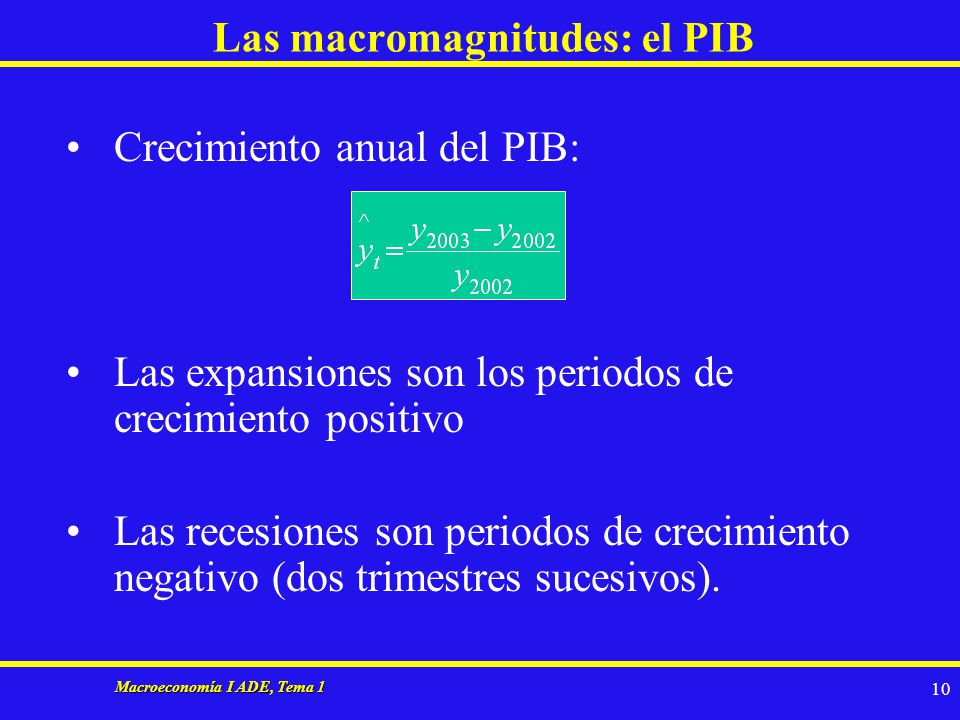 Las macromagnitudes: el PIB

• Crecimiento anual del PIB:

$\hat{y}_t = \frac{y_{2003} - y_{2002}}{y_{2002}}$

• Las expansiones son los periodos de crecimiento positivo

• Las recesiones son periodos de crecimiento negativo (dos trimestres sucesivos).

Macroeconomía I ADE, Tema 1

10